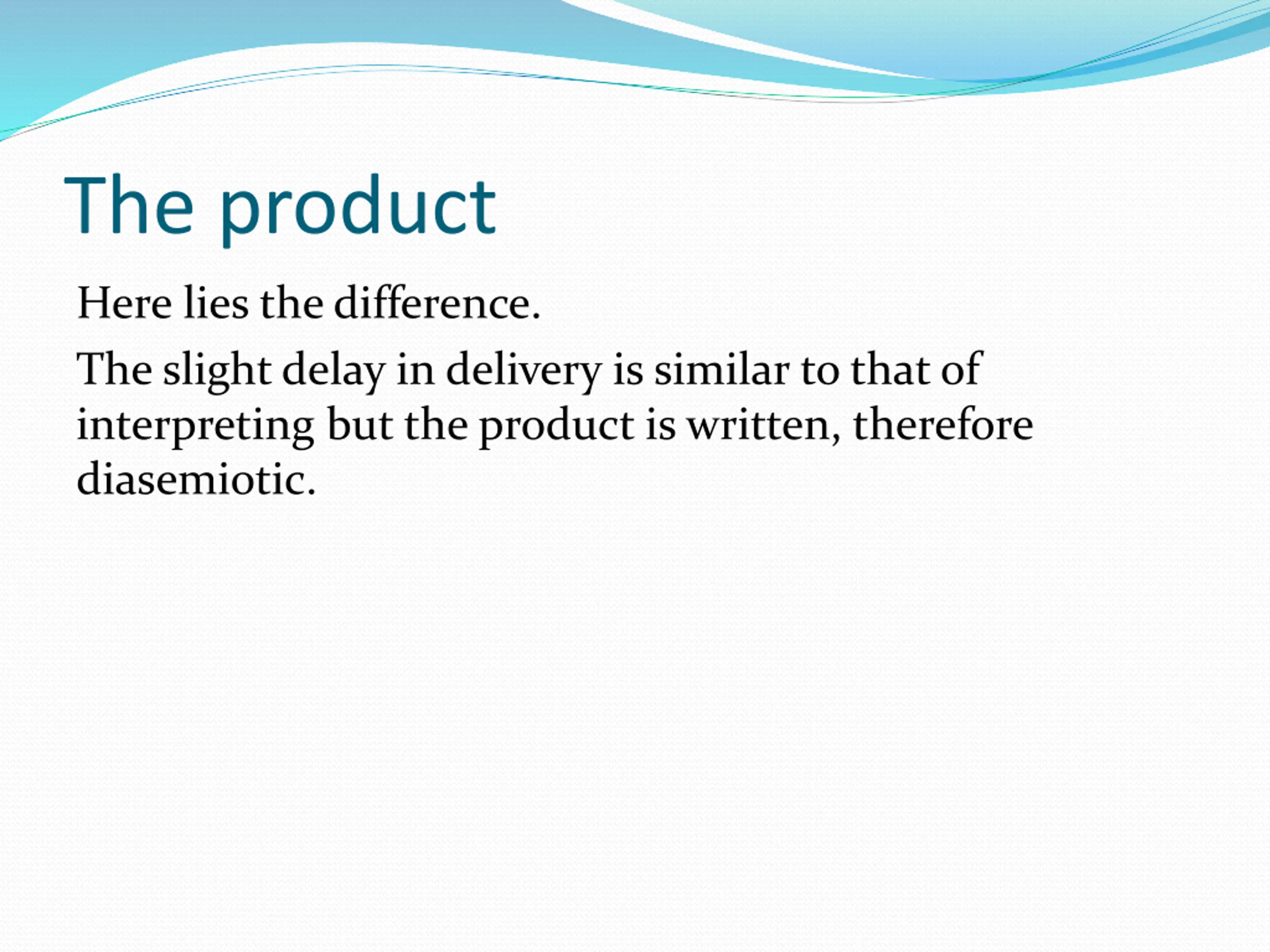 The product

Here lies the difference.

The slight delay in delivery is similar to that of interpreting but the product is written, therefore diasemiotic.